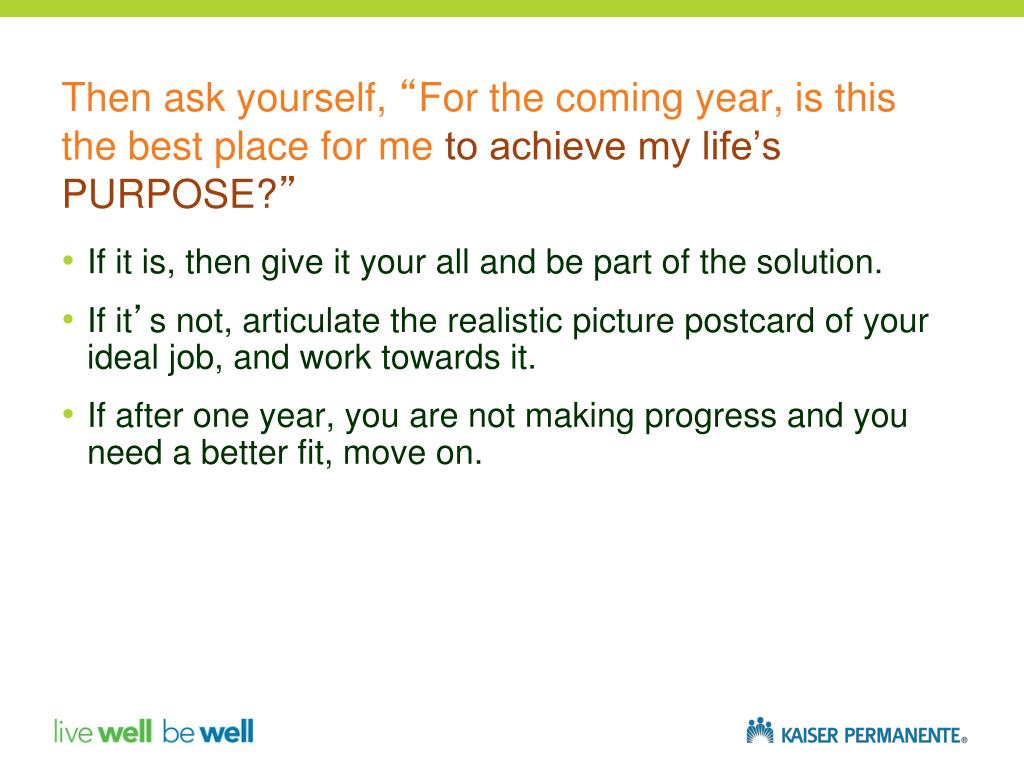 Then ask yourself, “For the coming year, is this the best place for me to achieve my life’s PURPOSE?”

• If it is, then give it your all and be part of the solution.

• If it’s not, articulate the realistic picture postcard of your ideal job, and work towards it.

• If after one year, you are not making progress and you need a better fit, move on.

live well be well

KAISER PERMANENTE®